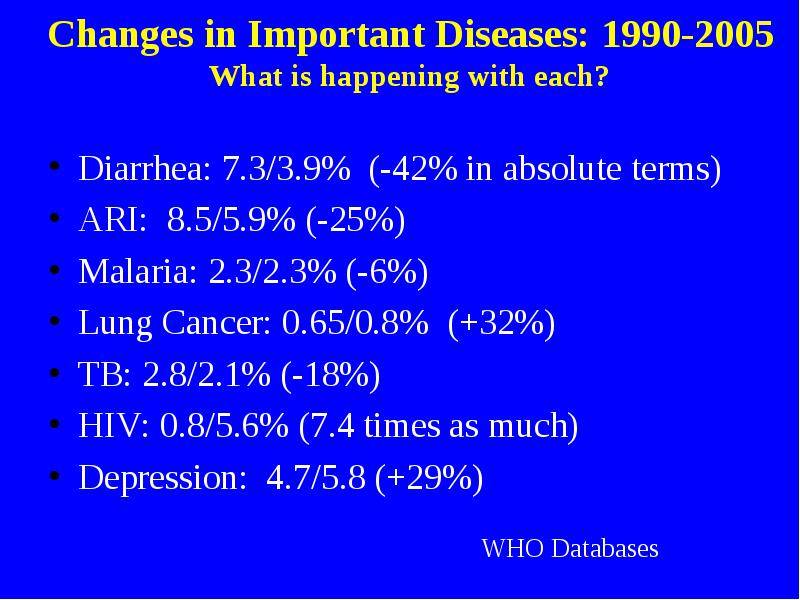 Changes in Important Diseases: 1990-2005
What is happening with each?

• Diarrhea: 7.3/3.9% (-42% in absolute terms)
• ARI: 8.5/5.9% (-25%)
• Malaria: 2.3/2.3% (-6%)
• Lung Cancer: 0.65/0.8% (+32%)
• TB: 2.8/2.1% (-18%)
• HIV: 0.8/5.6% (7.4 times as much)
• Depression: 4.7/5.8 (+29%)

WHO Databases